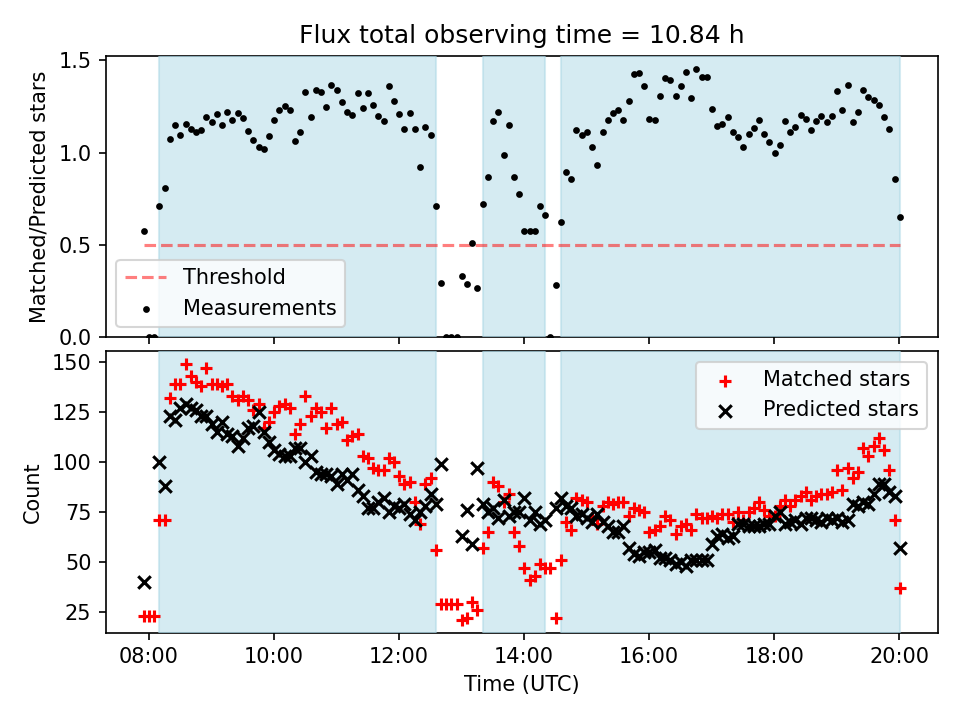 Flux total observing time = 10.84 h

Matched/Predicted stars

1.5
1.0
0.5
0.0

Threshold
Measurements

Count

150
125
100
75
50
25

Matched stars
Predicted stars

08:00
10:00
12:00
14:00
16:00
18:00
20:00

Time (UTC)